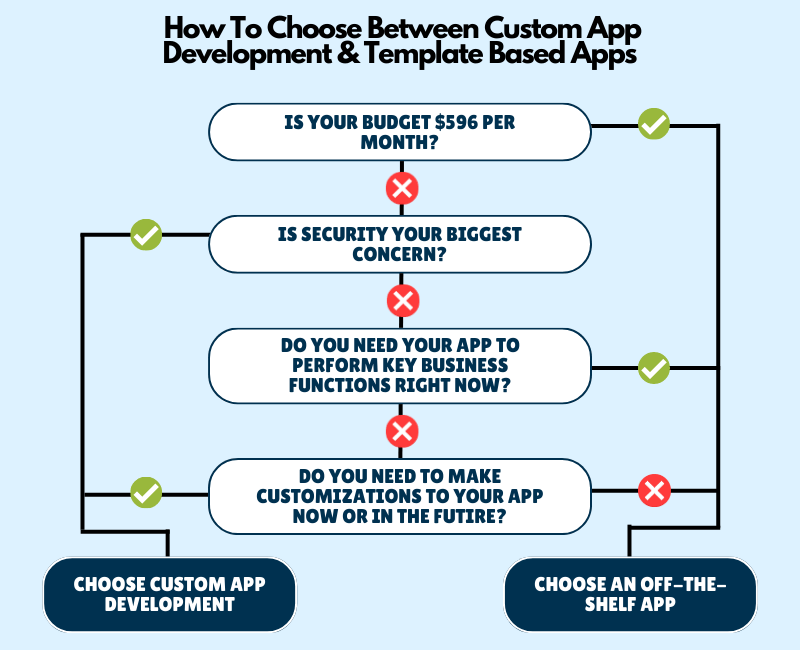 How To Choose Between Custom App Development & Template Based Apps

IS YOUR BUDGET $596 PER MONTH?

IS SECURITY YOUR BIGGEST CONCERN?

DO YOU NEED YOUR APP TO PERFORM KEY BUSINESS FUNCTIONS RIGHT NOW?

DO YOU NEED TO MAKE CUSTOMIZATIONS TO YOUR APP NOW OR IN THE FUTIRE?

CHOOSE CUSTOM APP DEVELOPMENT

CHOOSE AN OFF-THE-SHELF APP